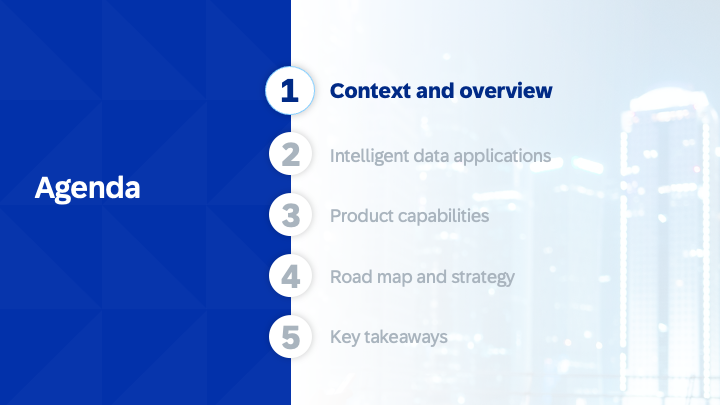 Agenda

1 Context and overview

2 Intelligent data applications

3 Product capabilities

4 Road map and strategy

5 Key takeaways